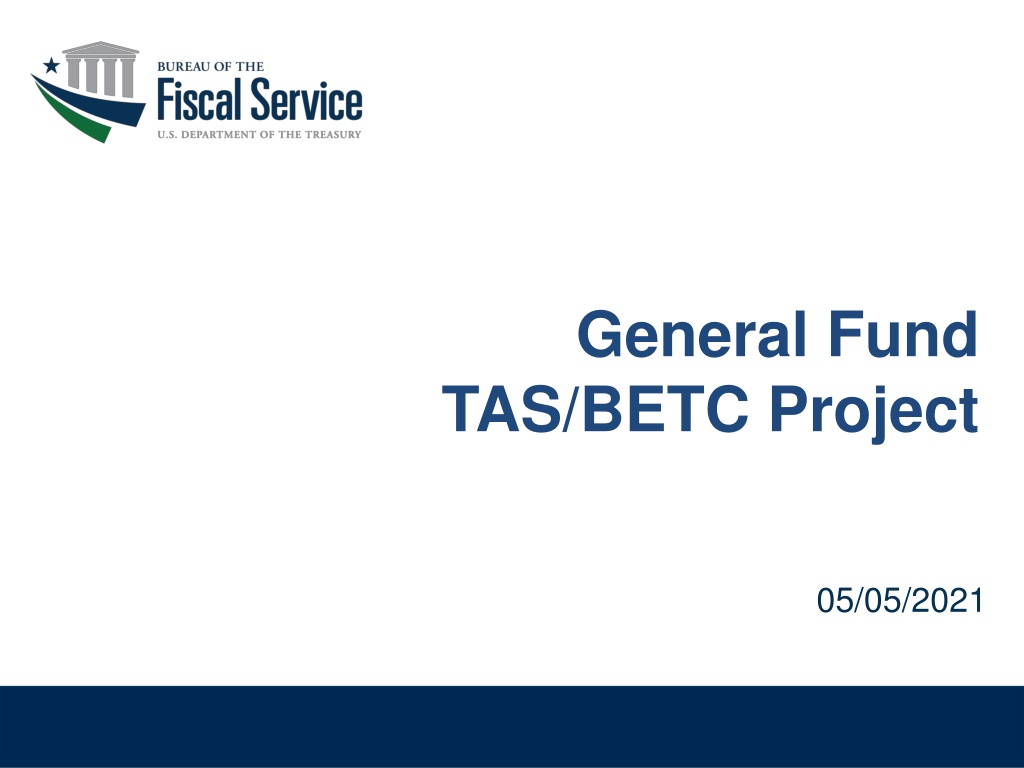 BUREAU OF THE
Fiscal Service
U.S. DEPARTMENT OF THE TREASURY

General Fund
TAS/BETC Project

05/05/2021